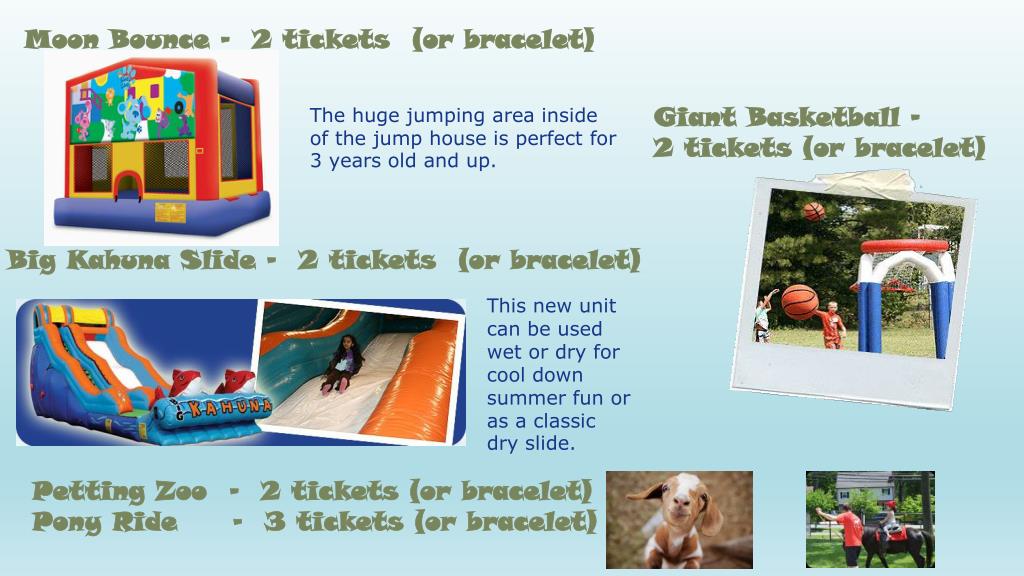 Moon Bounce - 2 tickets (or bracelet)

The huge jumping area inside of the jump house is perfect for 3 years old and up.

Giant Basketball - 2 tickets (or bracelet)

Big Kahuna Slide - 2 tickets (or bracelet)

KAHUNA

This new unit can be used wet or dry for cool down summer fun or as a classic dry slide.

Petting Zoo - 2 tickets (or bracelet)
Pony Ride - 3 tickets (or bracelet)